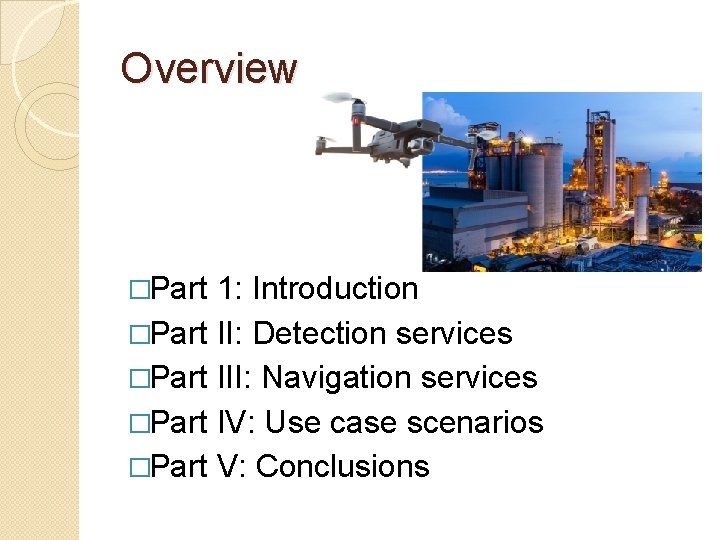 Overview

□Part 1: Introduction
□Part II: Detection services
□Part III: Navigation services
□Part IV: Use case scenarios
□Part V: Conclusions